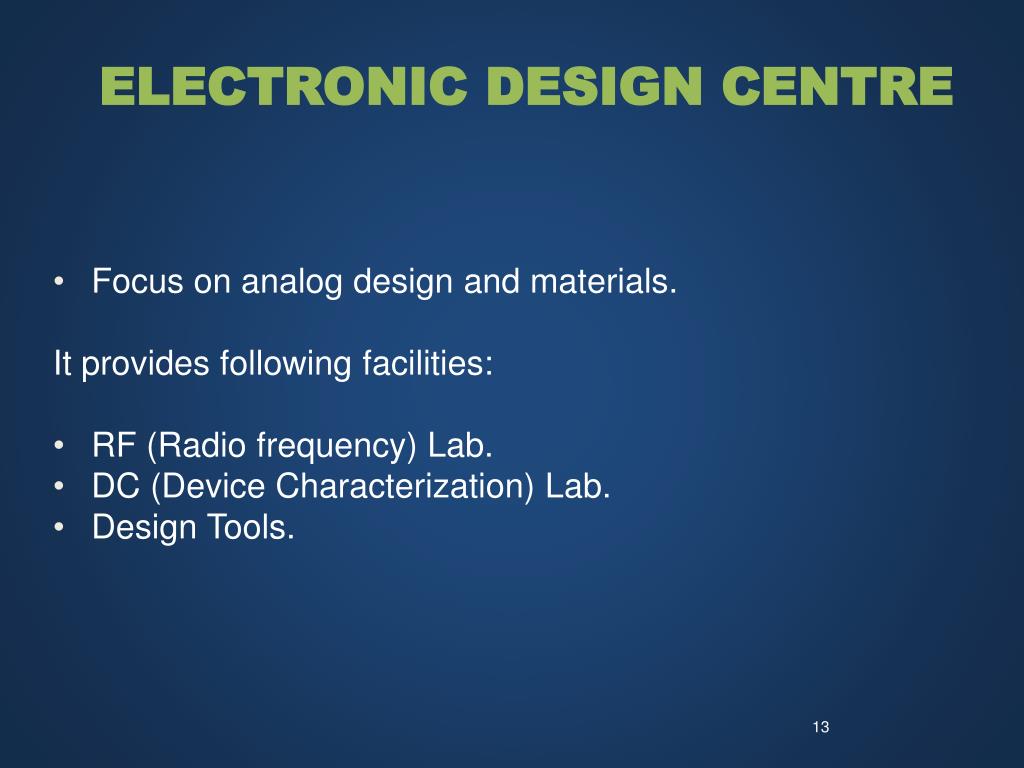 ELECTRONIC DESIGN CENTRE

• Focus on analog design and materials.

It provides following facilities:

• RF (Radio frequency) Lab.
• DC (Device Characterization) Lab.
• Design Tools.

13